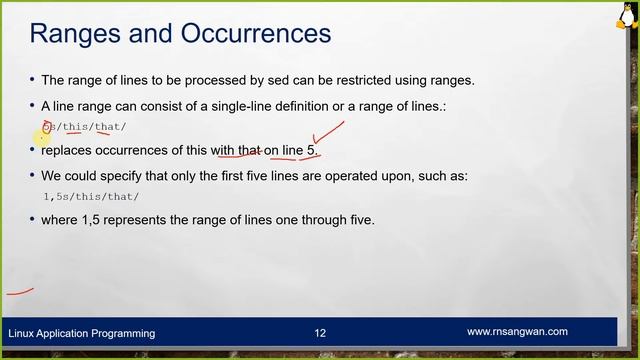 Ranges and Occurrences

• The range of lines to be processed by sed can be restricted using ranges.

• A line range can consist of a single-line definition or a range of lines.:

5s/this/that/

• replaces occurrences of this with that on line 5.

• We could specify that only the first five lines are operated upon, such as:

1,5s/this/that/

• where 1,5 represents the range of lines one through five.

Linux Application Programming 12 www.rnsangwan.com